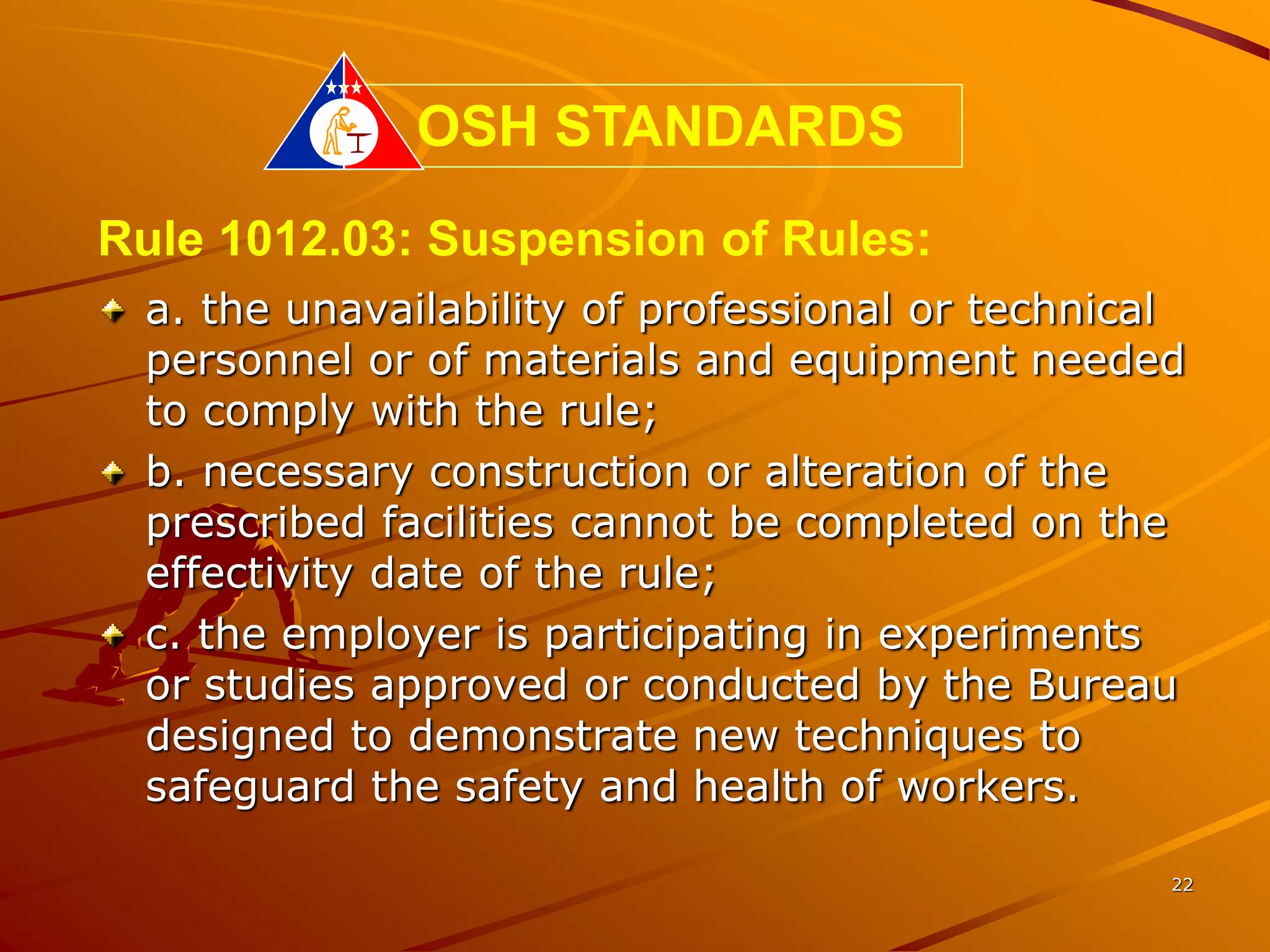 OSH STANDARDS

Rule 1012.03: Suspension of Rules:

a. the unavailability of professional or technical personnel or of materials and equipment needed to comply with the rule;

b. necessary construction or alteration of the prescribed facilities cannot be completed on the effectivity date of the rule;

c. the employer is participating in experiments or studies approved or conducted by the Bureau designed to demonstrate new techniques to safeguard the safety and health of workers.

22